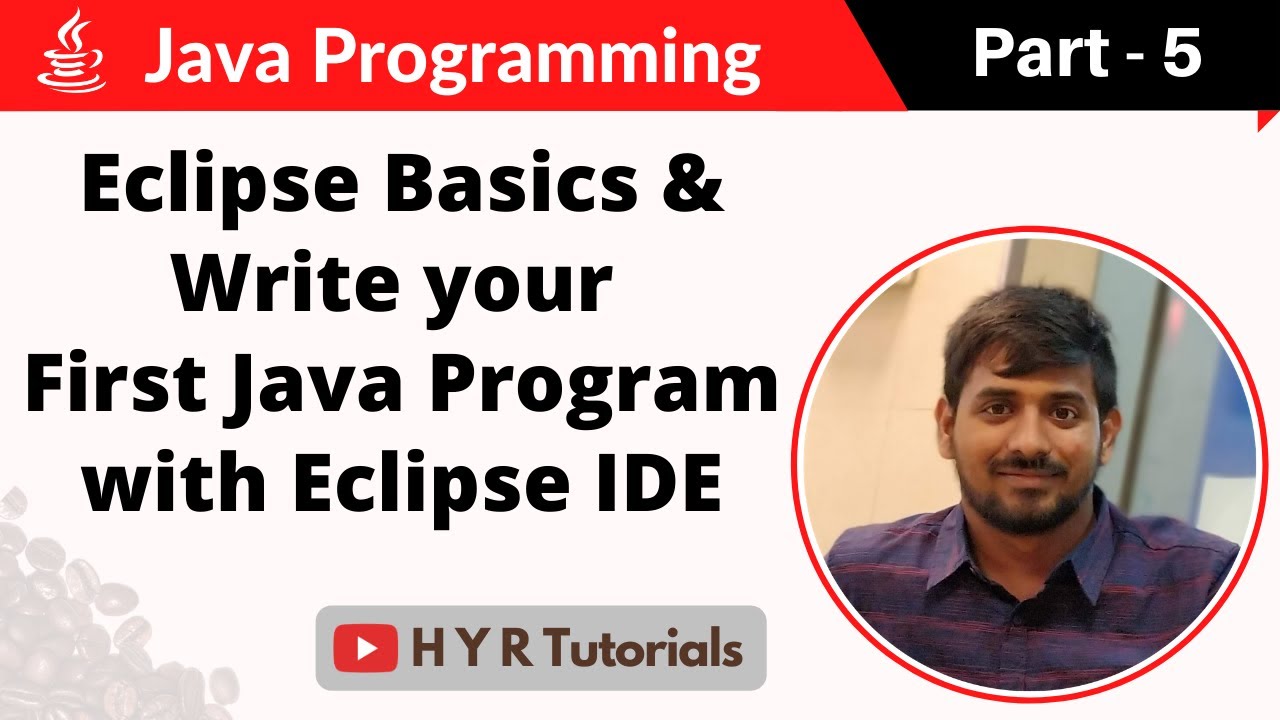 Java Programming

Part - 5

Eclipse Basics & Write your First Java Program with Eclipse IDE

H Y R Tutorials